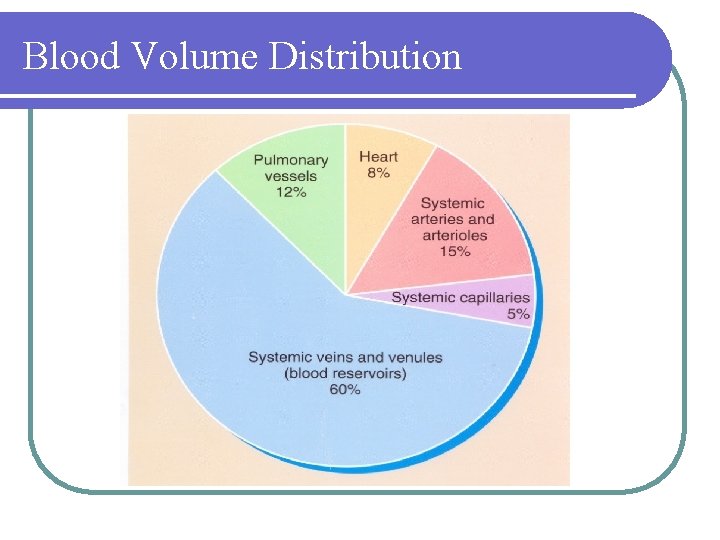 Blood Volume Distribution

Pulmonary vessels 12%

Heart 8%

Systemic arteries and arterioles 15%

Systemic capillaries 5%

Systemic veins and venules (blood reservoirs) 60%